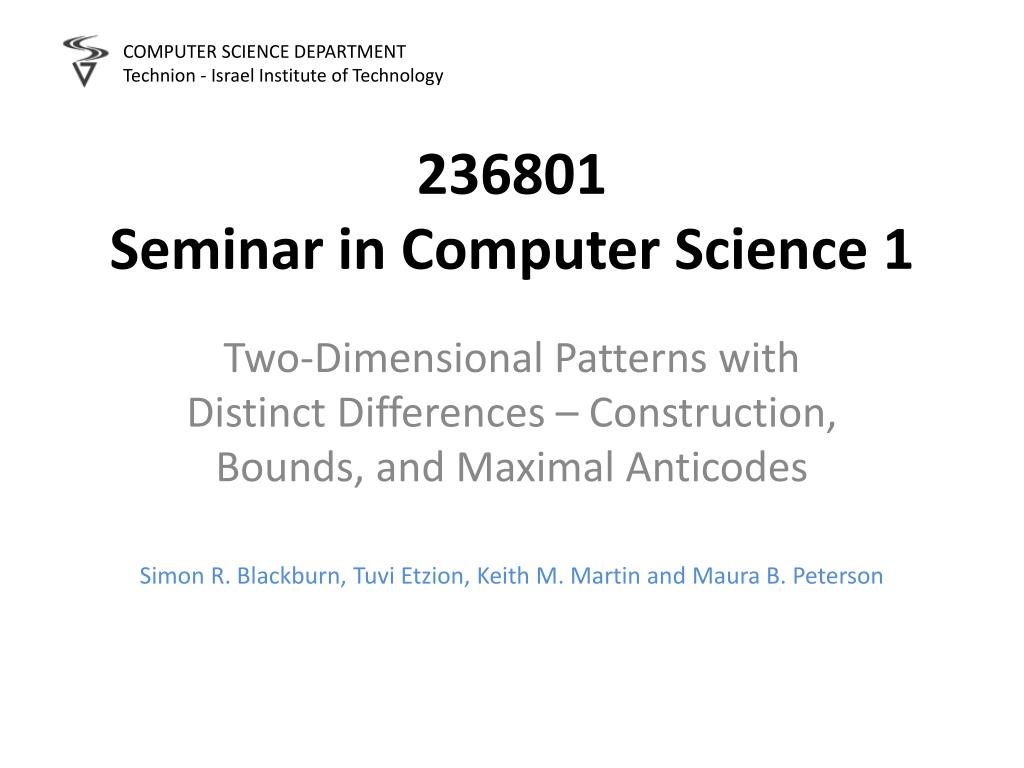 COMPUTER SCIENCE DEPARTMENT
Technion - Israel Institute of Technology

236801
Seminar in Computer Science 1

Two-Dimensional Patterns with Distinct Differences – Construction, Bounds, and Maximal Anticodes

Simon R. Blackburn, Tuvi Etzion, Keith M. Martin and Maura B. Peterson